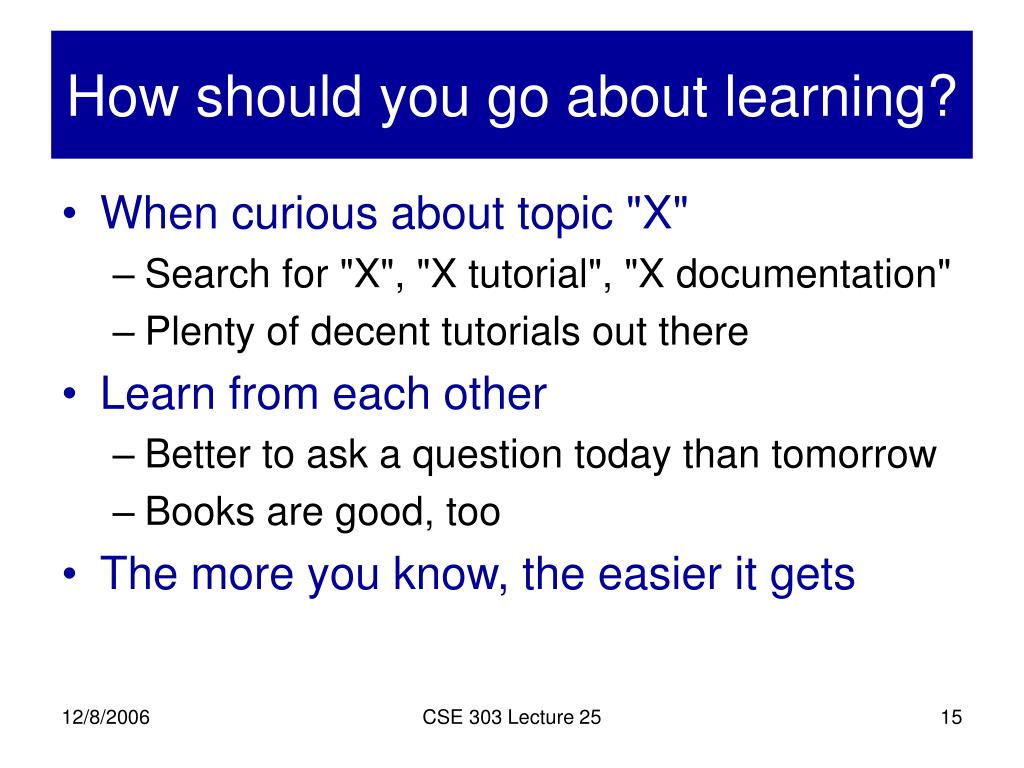 How should you go about learning?

• When curious about topic "X"
– Search for "X", "X tutorial", "X documentation"
– Plenty of decent tutorials out there
• Learn from each other
– Better to ask a question today than tomorrow
– Books are good, too
• The more you know, the easier it gets

12/8/2006
CSE 303 Lecture 25
15